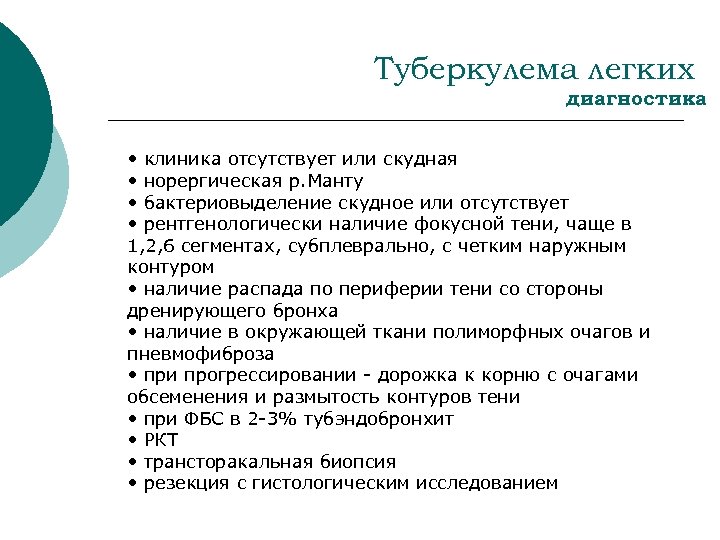 Туберкулема легких
диагностика

• клиника отсутствует или скудная
• норергическая р.Манту
• бактериовыделение скудное или отсутствует
• рентгенологически наличие фокусной тени, чаще в 1,2,6 сегментах, субплеврально, с четким наружным контуром
• наличие распада по периферии тени со стороны дренирующего бронха
• наличие в окружающей ткани полиморфных очагов и пневмофиброза
• при прогрессировании - дорожка к корню с очагами обсеменения и размытость контуров тени
• при ФБС в 2-3% тубэндобронхит
• РКТ
• трансторакальная биопсия
• резекция с гистологическим исследованием